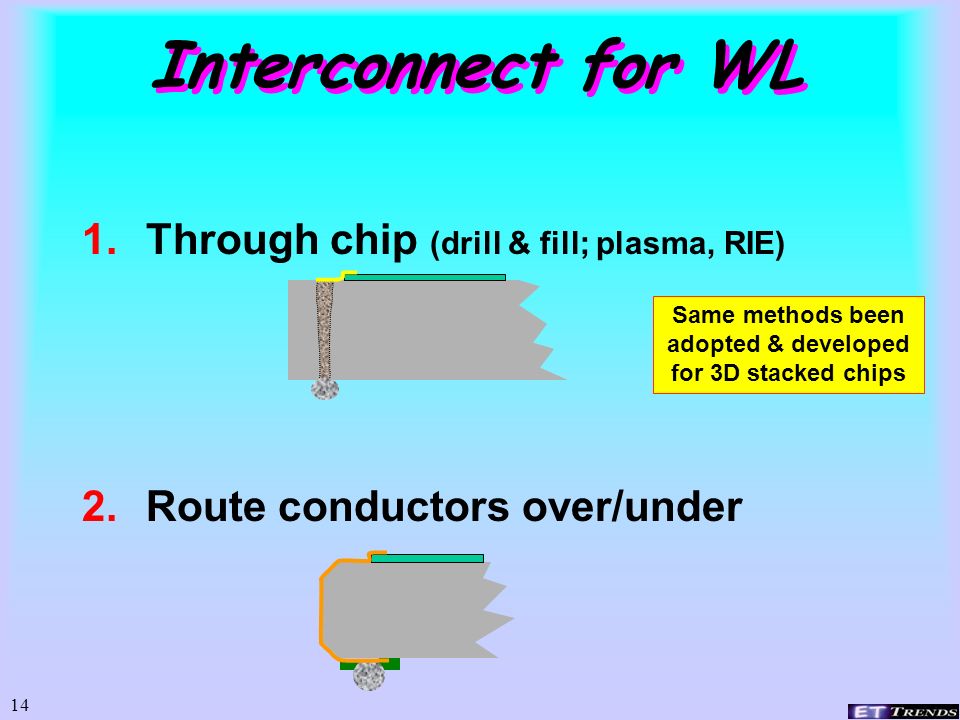 Interconnect for WL

1. Through chip (drill & fill; plasma, RIE)

Same methods been adopted & developed for 3D stacked chips

2. Route conductors over/under

14

ET TRENDS